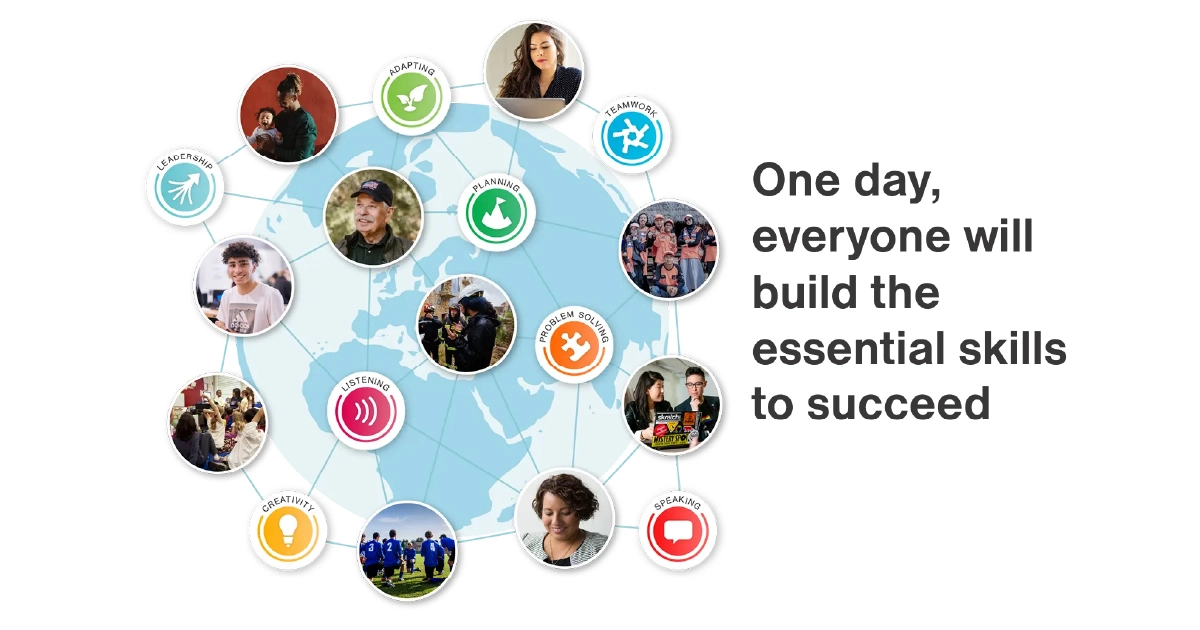 ADAPTING
TEAMWORK
LEADERSHIP
PLANNING
PROBLEM SOLVING
LISTENING
CREATIVITY
SPEAKING

One day, everyone will build the essential skills to succeed